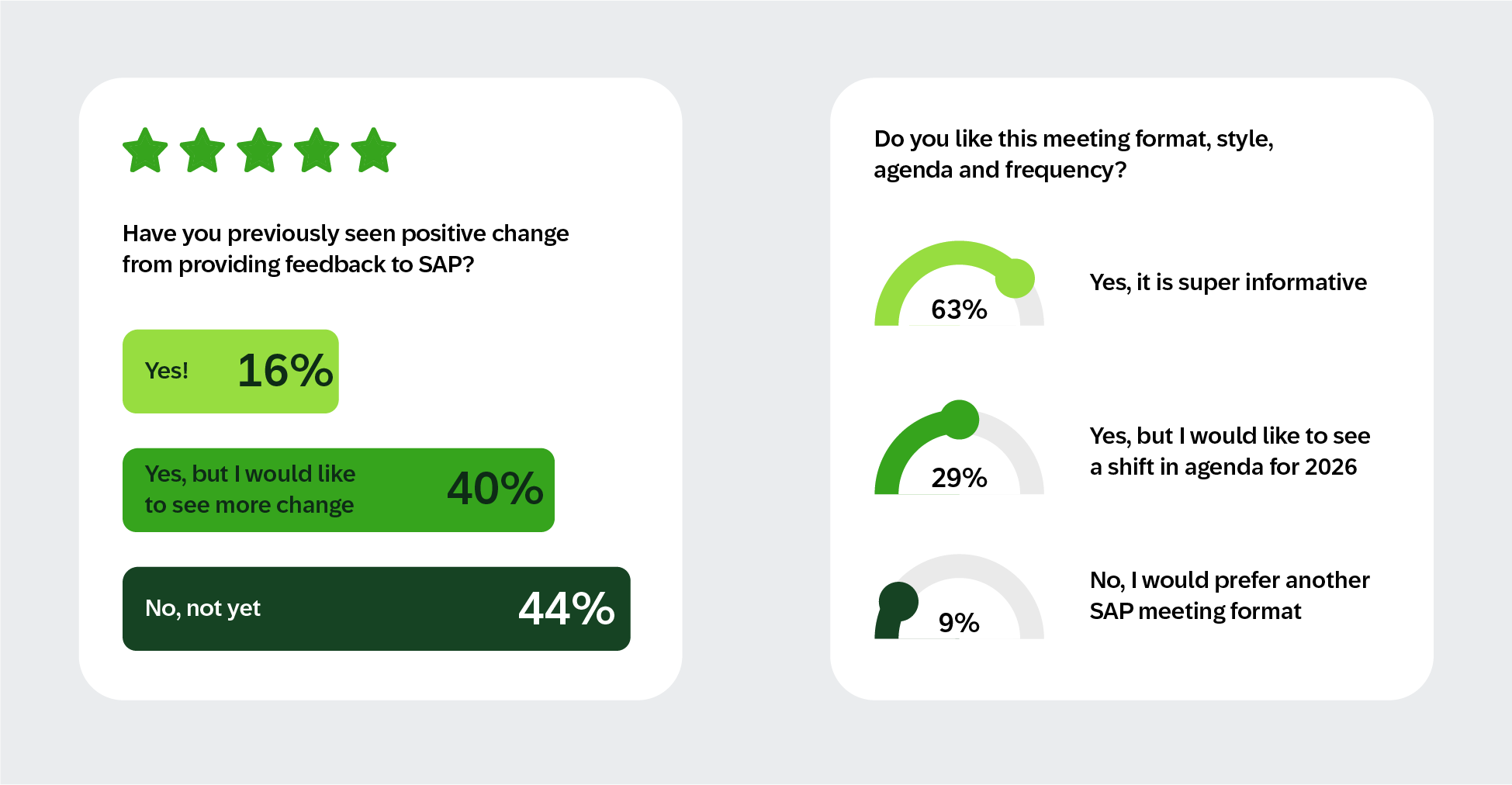 Have you previously seen positive change from providing feedback to SAP?

Yes! 16%

Yes, but I would like to see more change 40%

No, not yet 44%

Do you like this meeting format, style, agenda and frequency?

63% Yes, it is super informative

29% Yes, but I would like to see a shift in agenda for 2026

9% No, I would prefer another SAP meeting format